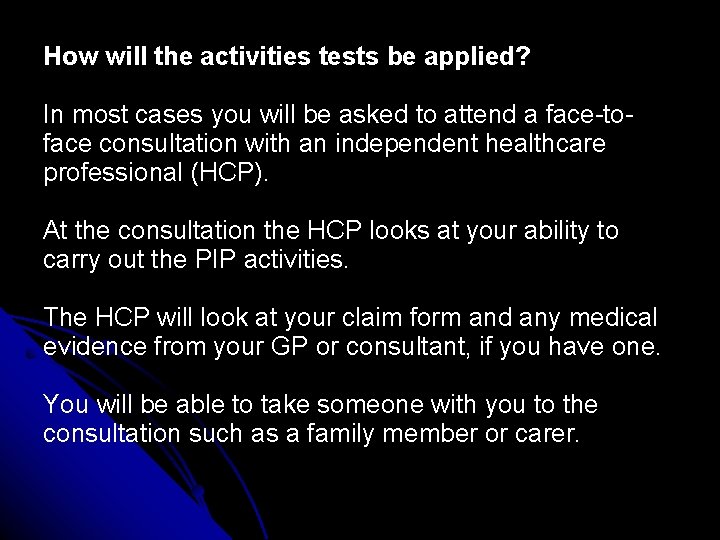 How will the activities tests be applied?

In most cases you will be asked to attend a face-to-face consultation with an independent healthcare professional (HCP).

At the consultation the HCP looks at your ability to carry out the PIP activities.

The HCP will look at your claim form and any medical evidence from your GP or consultant, if you have one.

You will be able to take someone with you to the consultation such as a family member or carer.